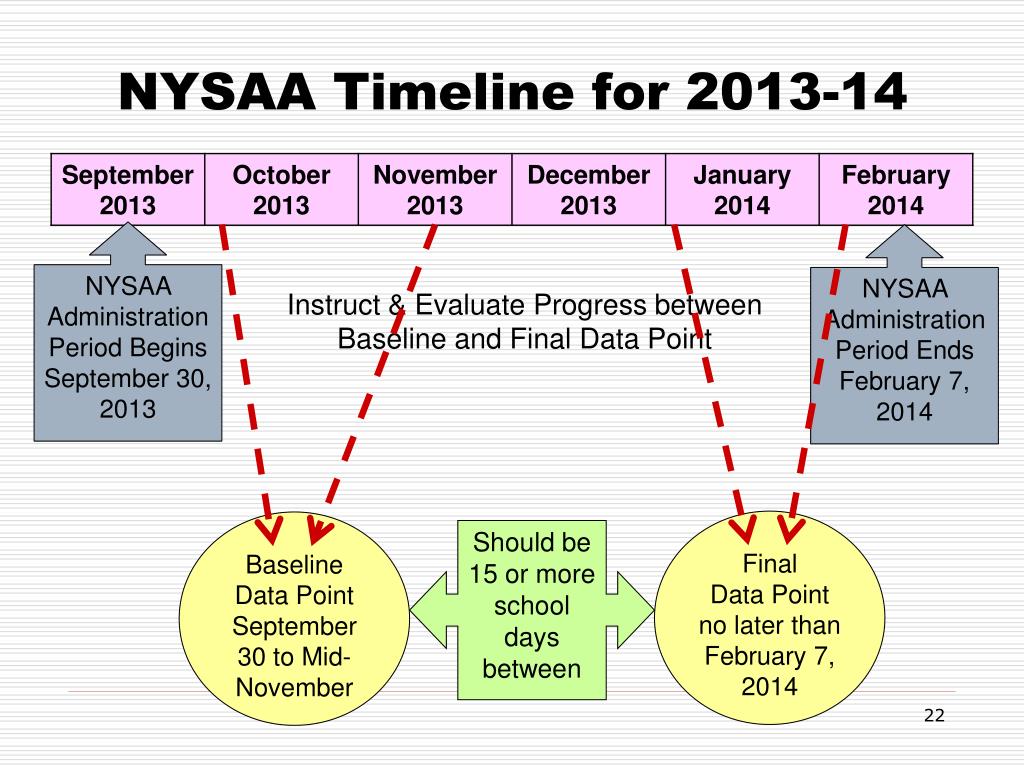 NYSAA Timeline for 2013-14

| September 2013 | October 2013 | November 2013 | December 2013 | January 2014 | February 2014 |
|---|---|---|---|---|---|

NYSAA Administration Period Begins September 30, 2013

Instruct & Evaluate Progress between Baseline and Final Data Point

NYSAA Administration Period Ends February 7, 2014

Baseline Data Point September 30 to Mid-November

Should be 15 or more school days between

Final Data Point no later than February 7, 2014

22